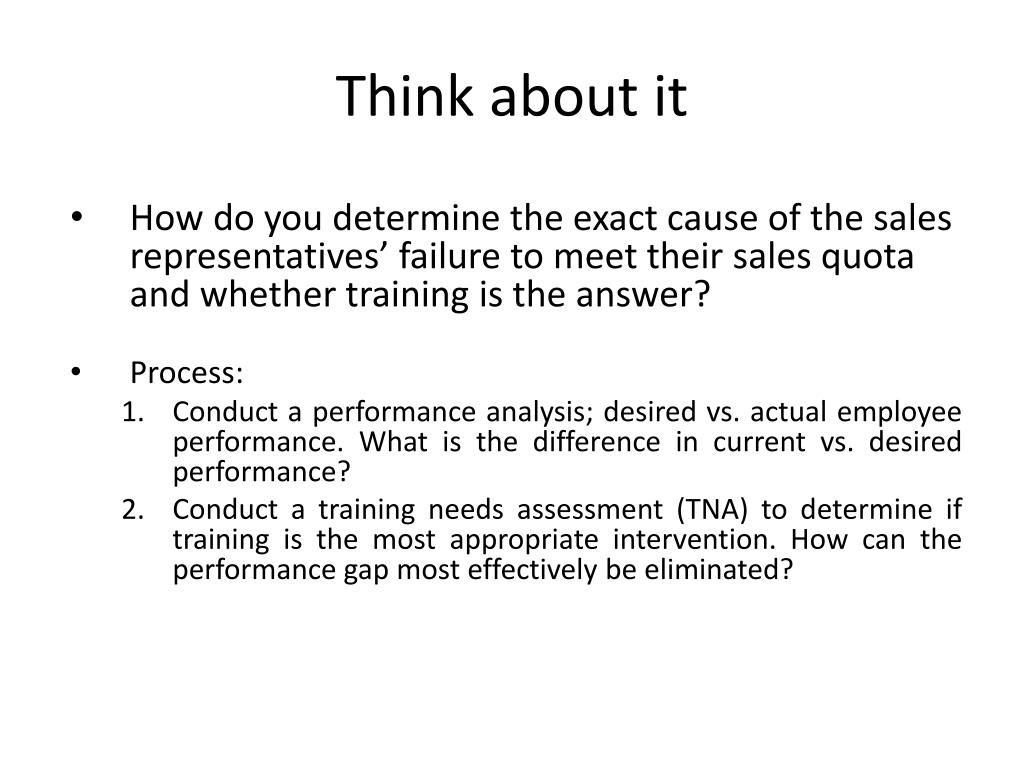 Think about it

• How do you determine the exact cause of the sales representatives’ failure to meet their sales quota and whether training is the answer?

• Process:
1. Conduct a performance analysis; desired vs. actual employee performance. What is the difference in current vs. desired performance?
2. Conduct a training needs assessment (TNA) to determine if training is the most appropriate intervention. How can the performance gap most effectively be eliminated?